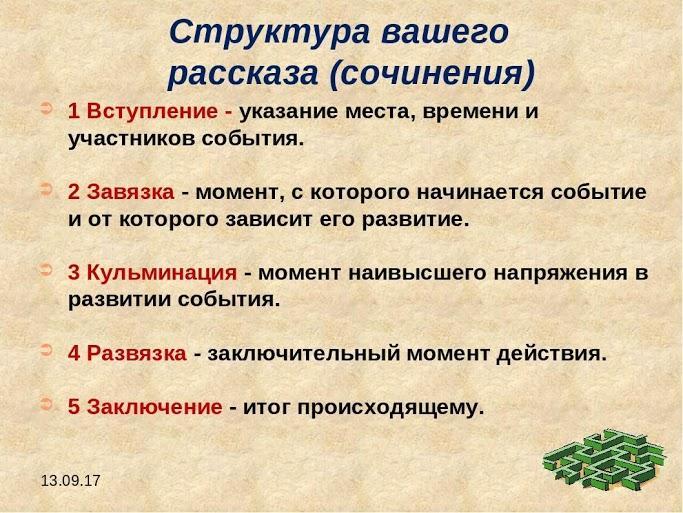 Структура вашего рассказа (сочинения)

1 Вступление - указание места, времени и участников события.

2 Завязка - момент, с которого начинается событие и от которого зависит его развитие.

3 Кульминация - момент наивысшего напряжения в развитии события.

4 Развязка - заключительный момент действия.

5 Заключение - итог происходящему.

13.09.17